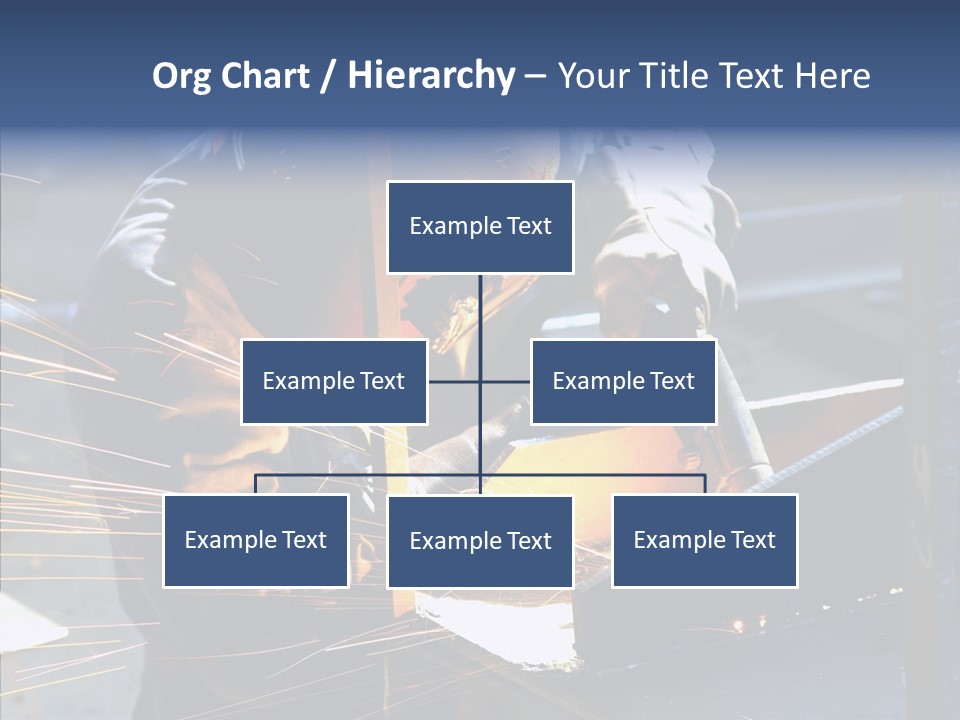 Org Chart / Hierarchy – Your Title Text Here

Example Text

Example Text

Example Text

Example Text

Example Text

Example Text